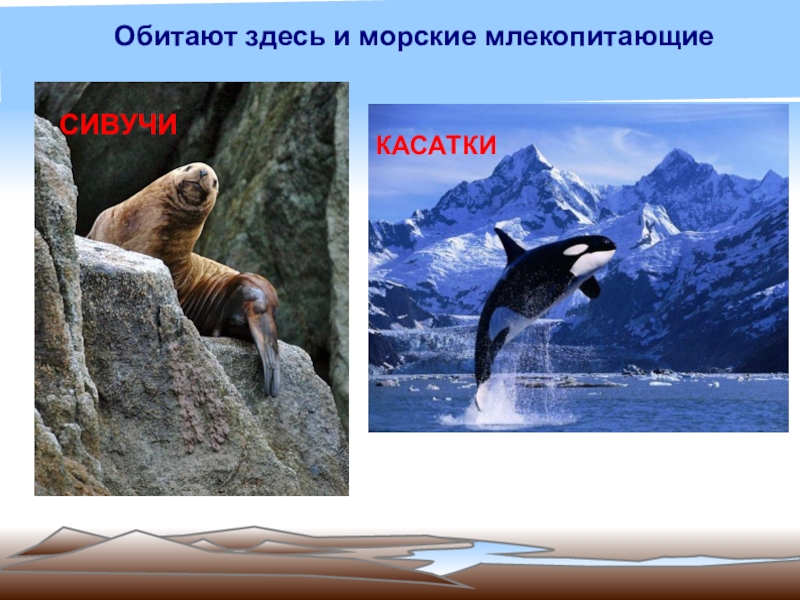 Обитают здесь и морские млекопитающие

СИВУЧИ

КАСАТКИ